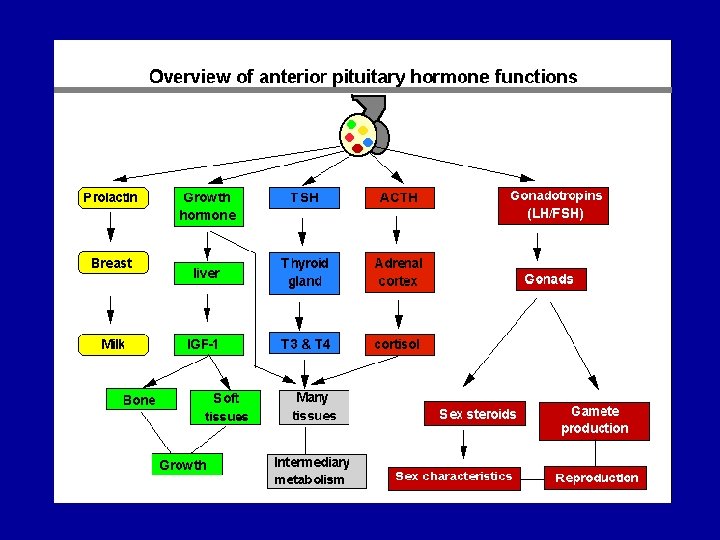 Overview of anterior pituitary hormone functions

Prolactin

Breast

Milk

Growth hormone

liver

IGF-1

Bone

Soft tissues

Growth

TSH

Thyroid gland

T3 & T4

ACTH

Adrenal cortex

cortisol

Many tissues

Intermediary metabolism

Gonadotropins (LH/FSH)

Gonads

Sex steroids

Gamete production

Sex characteristics

Reproduction